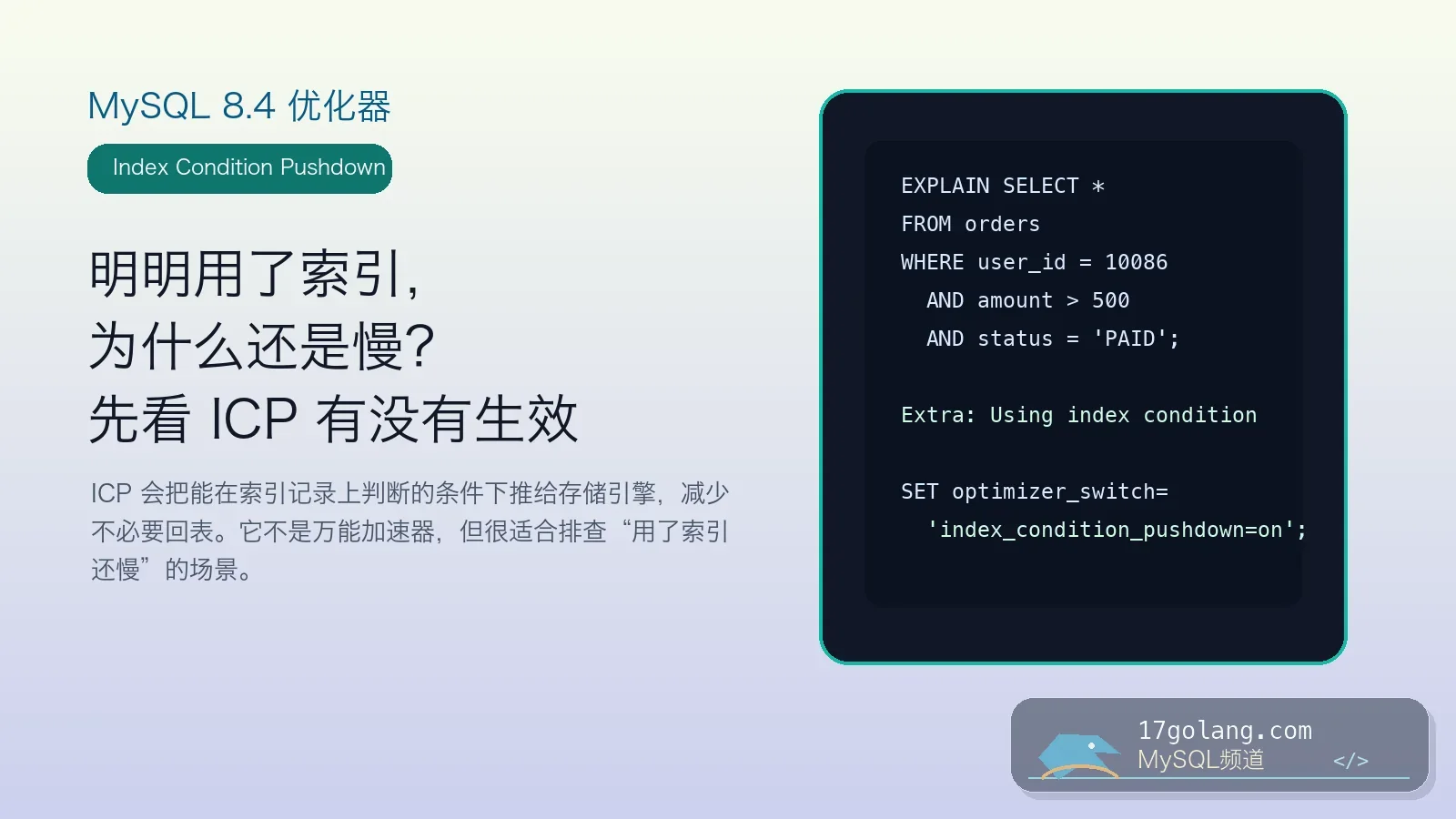 MySQL 8.4 优化器

Index Condition Pushdown

明明用了索引，
为什么还是慢？
先看 ICP 有没有生效

ICP 会把能在索引记录上判断的条件下推给存储引擎，减少不必要回表。它不是万能加速器，但很适合排查“用了索引还慢”的场景。

EXPLAIN SELECT *
FROM orders
WHERE user_id = 10086
  AND amount > 500
  AND status = 'PAID';

Extra: Using index condition

SET optimizer_switch=
  'index_condition_pushdown=on';

17golang.com
MySQL频道
</>